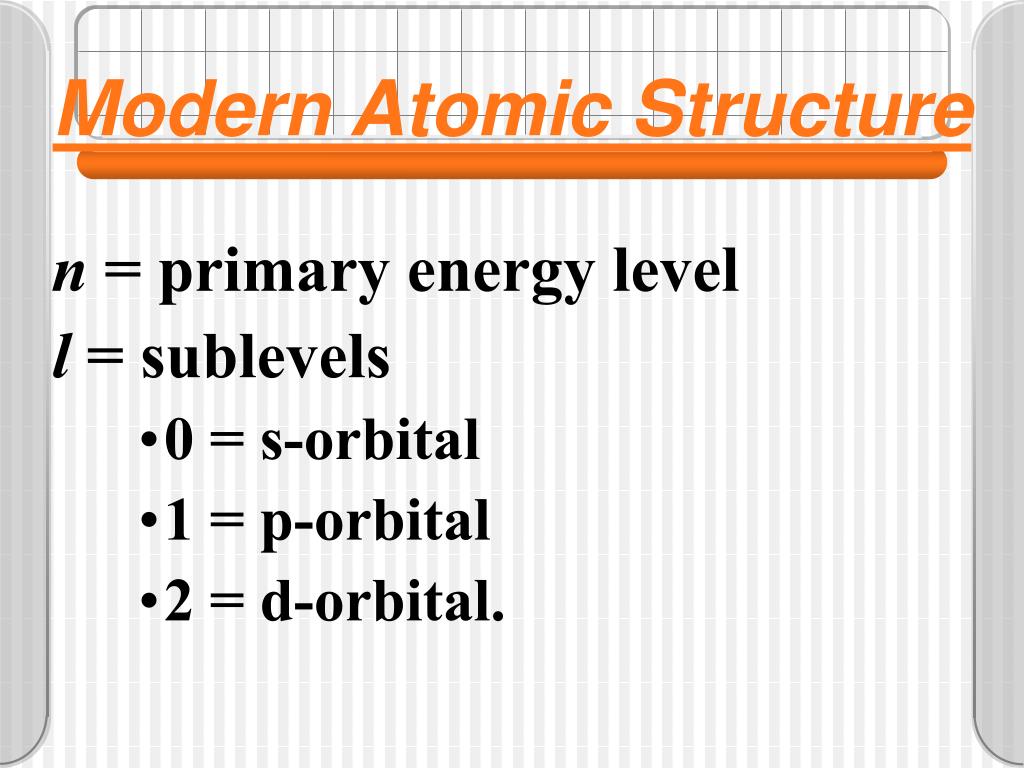 Modern Atomic Structure

$n$ = primary energy level
$l$ = sublevels
•0 = s-orbital
•1 = p-orbital
•2 = d-orbital.